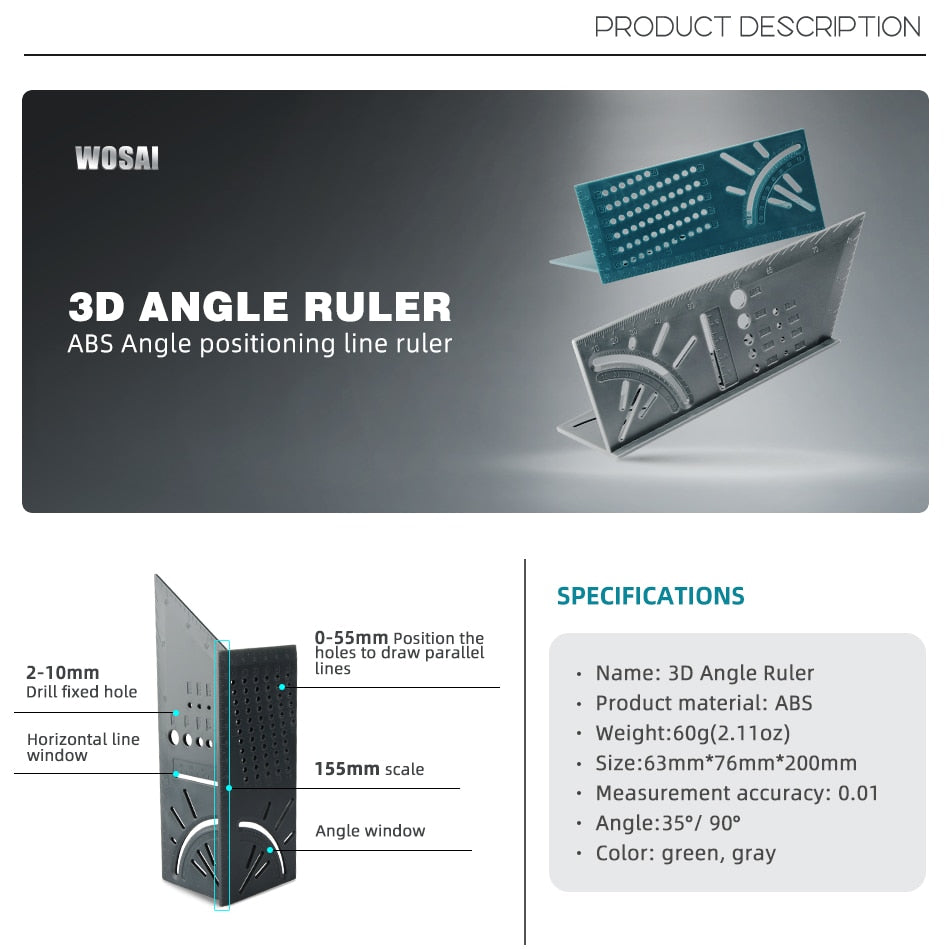 PRODUCT DESCRIPTION

WOSAI

3D ANGLE RULER
ABS Angle positioning line ruler

2-10mm
Drill fixed hole

Horizontal line window

0-55mm Position the holes to draw parallel lines

155mm scale

Angle window

SPECIFICATIONS

• Name: 3D Angle Ruler
• Product material: ABS
• Weight:60g(2.11oz)
• Size:63mm*76mm*200mm
• Measurement accuracy: 0.01
• Angle:35°/ 90°
• Color: green, gray